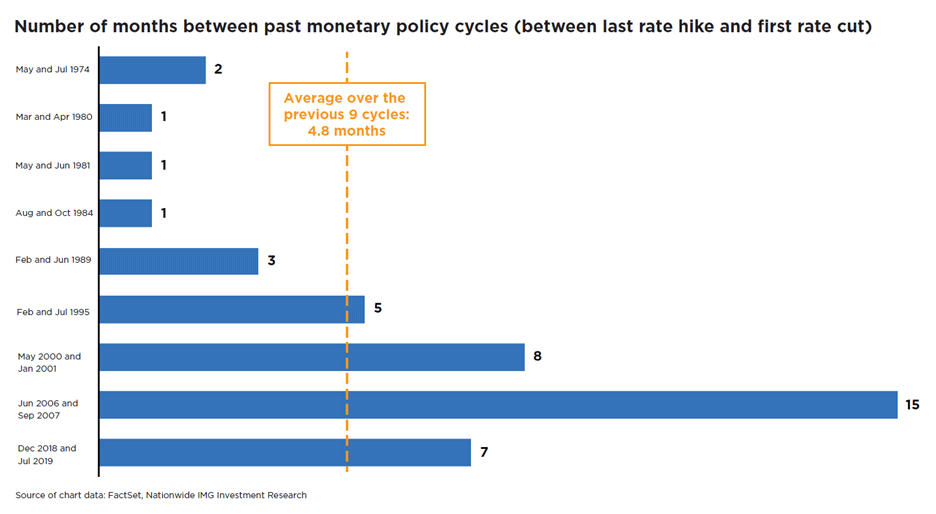 Number of months between past monetary policy cycles (between last rate hike and first rate cut)

Average over the previous 9 cycles: 4.8 months

May and Jul 1974 2
Mar and Apr 1980 1
May and Jun 1981 1
Aug and Oct 1984 1
Feb and Jun 1989 3
Feb and Jul 1995 5
May 2000 and Jan 2001 8
Jun 2006 and Sep 2007 15
Dec 2018 and Jul 2019 7

Source of chart data: FactSet, Nationwide IMG Investment Research